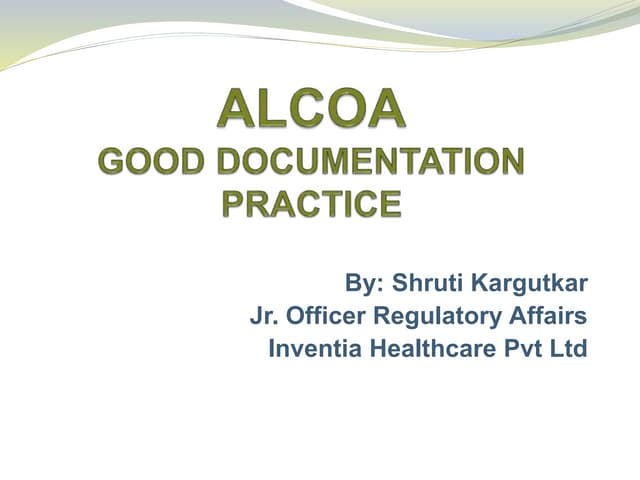 ALCOA
GOOD DOCUMENTATION PRACTICE

By: Shruti Kargutkar
Jr. Officer Regulatory Affairs
Inventia Healthcare Pvt Ltd